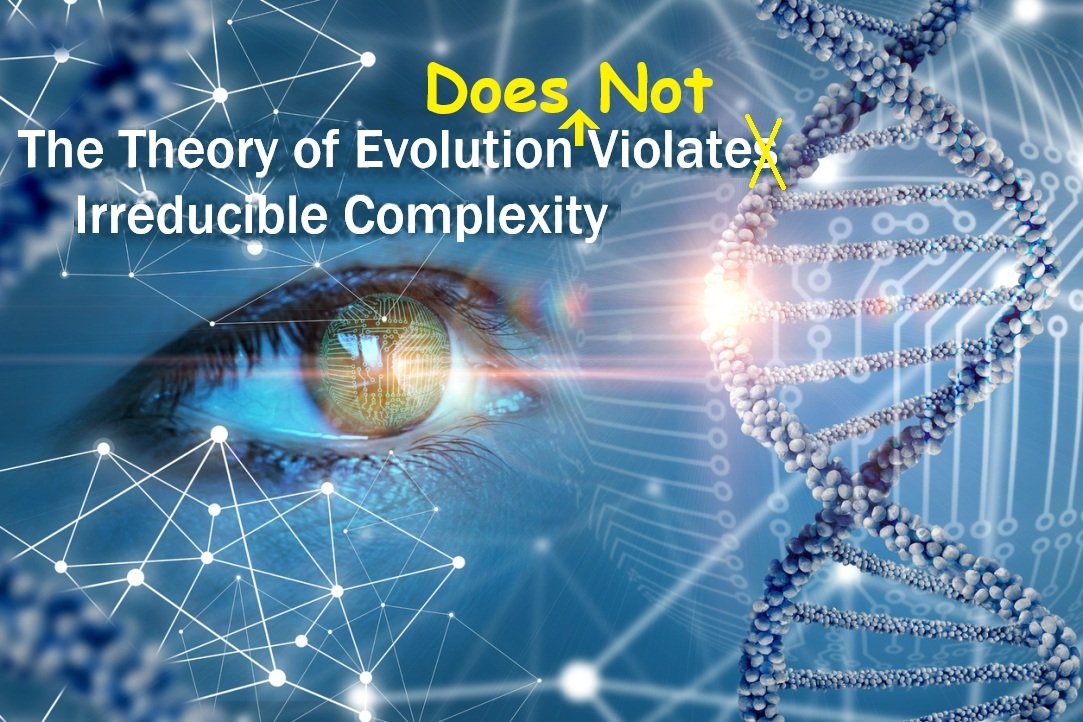 Does Not
The Theory of Evolution Violates Irreducible Complexity